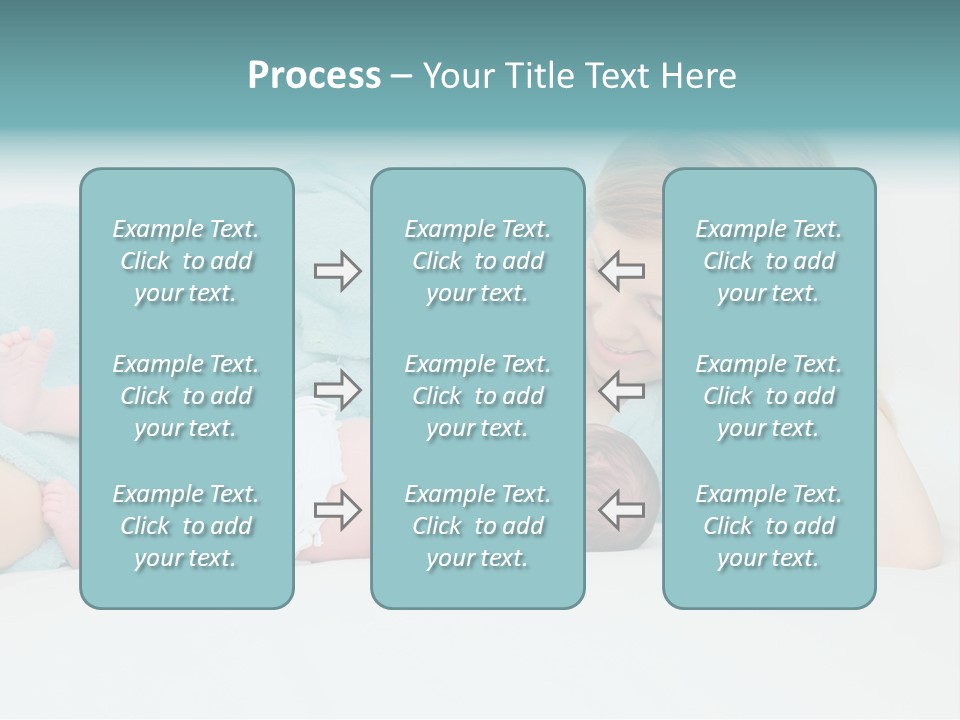 Process – Your Title Text Here

Example Text. Click to add your text.

Example Text. Click to add your text.

Example Text. Click to add your text.

Example Text. Click to add your text.

Example Text. Click to add your text.

Example Text. Click to add your text.

Example Text. Click to add your text.

Example Text. Click to add your text.

Example Text. Click to add your text.